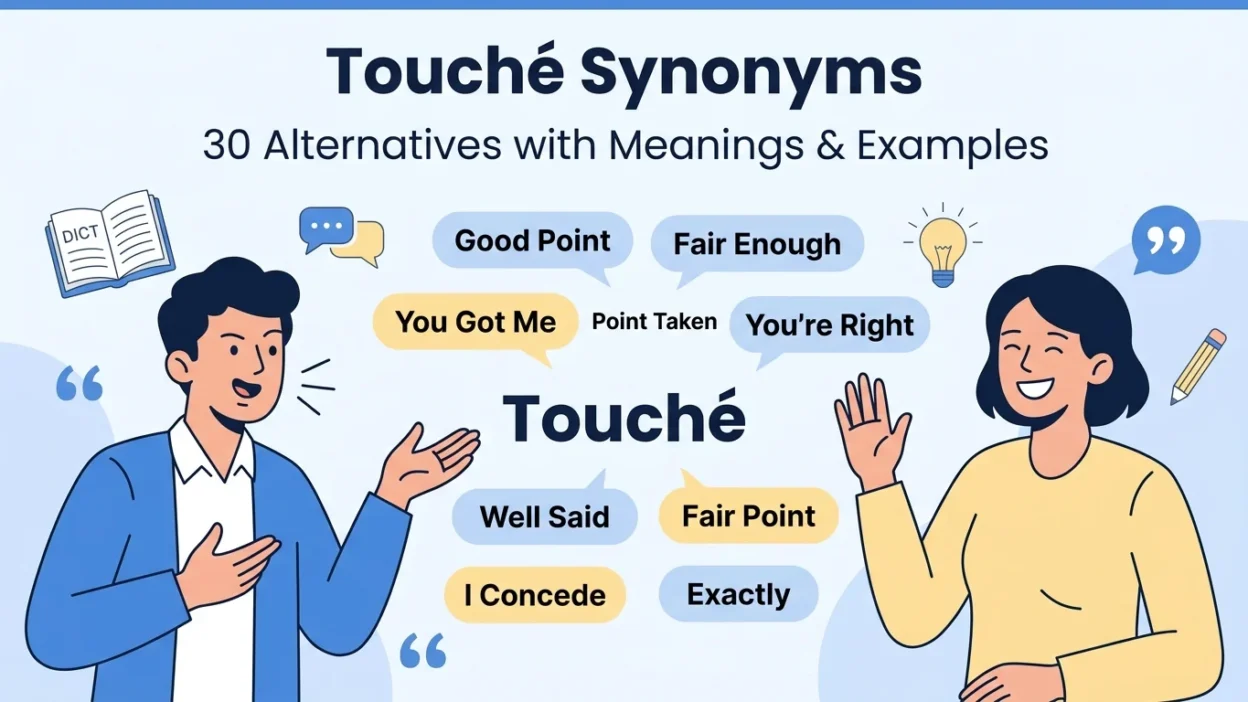 Touché Synonyms

30 Alternatives with Meanings & Examples

DICT

Good Point

Fair Enough

You Got Me

Point Taken

You're Right

Touché

Well Said

Fair Point

I Concede

Exactly